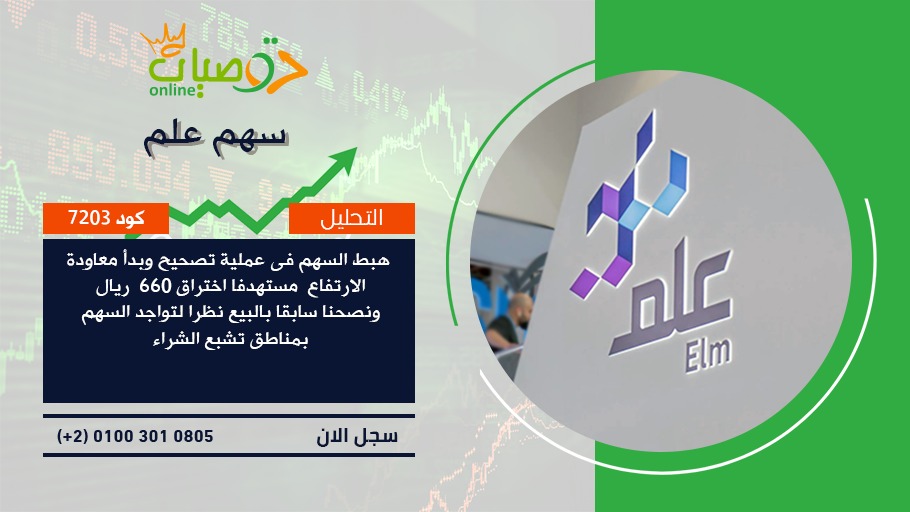 توصيات
online

سهم علم

التحليل

كود 7203

هبط السهم فى عملية تصحيح وبدأ معاودة الارتفاع مستهدفا اختراق 660 ريال ونصحنا سابقا بالبيع نظرا لتواجد السهم بمناطق تشبع الشراء

سجل الان

(+2) 0100 301 0805

علم
Elm